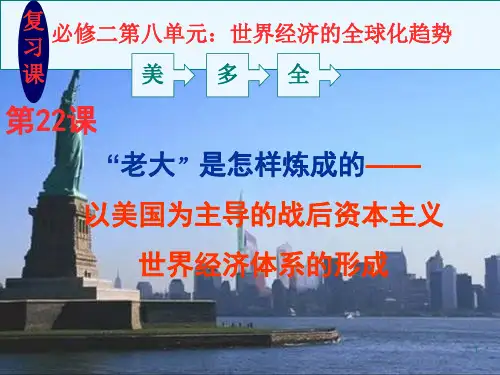 复习课

必修二第八单元：世界经济的全球化趋势

美 多 全

第22课

“老大”是怎样炼成的——

以美国为主导的战后资本主义

世界经济体系的形成